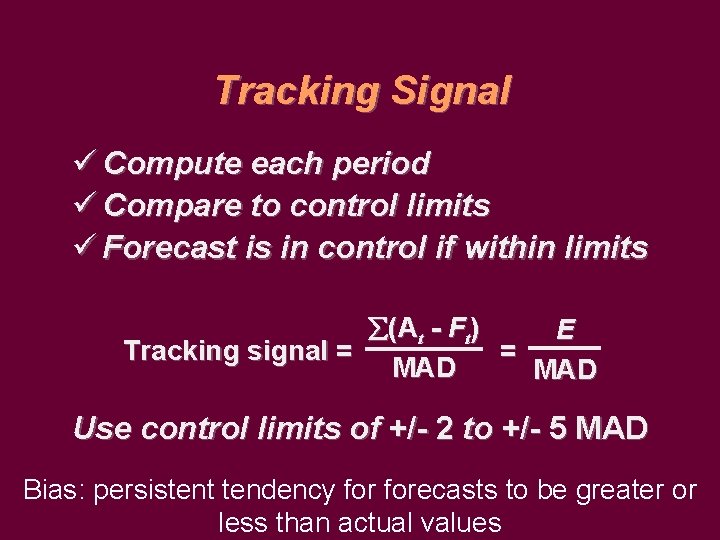 Tracking Signal

✓ Compute each period
✓ Compare to control limits
✓ Forecast is in control if within limits

Tracking signal = $\frac{\sum(A_t - F_t)}{MAD} = \frac{E}{MAD}$

Use control limits of +/- 2 to +/- 5 MAD

Bias: persistent tendency for forecasts to be greater or less than actual values